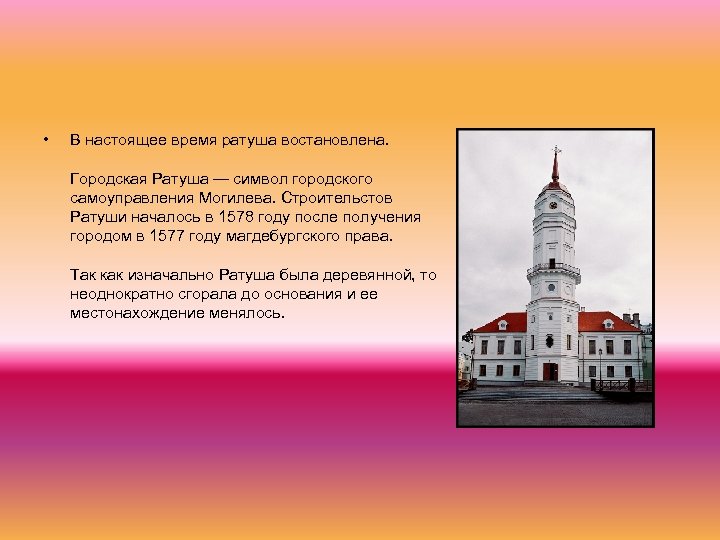 • В настоящее время ратуша востановлена.

Городская Ратуша — символ городского самоуправления Могилева. Строительстов Ратуши началось в 1578 году после получения городом в 1577 году магдебургского права.

Так как изначально Ратуша была деревянной, то неоднократно сгорала до основания и ее местонахождение менялось.